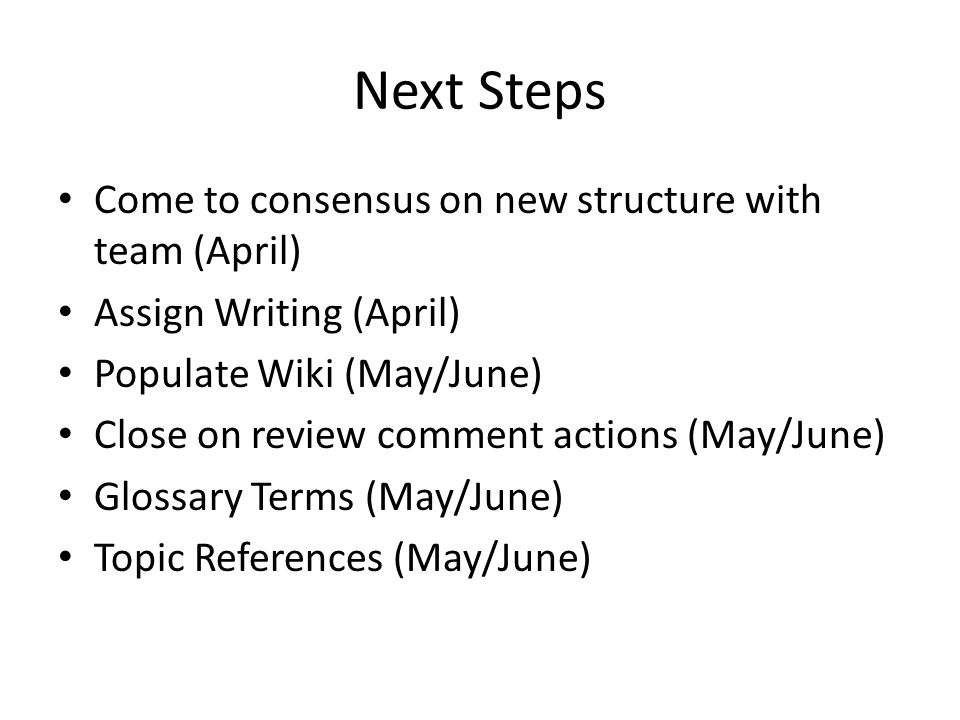 Next Steps

• Come to consensus on new structure with team (April)
• Assign Writing (April)
• Populate Wiki (May/June)
• Close on review comment actions (May/June)
• Glossary Terms (May/June)
• Topic References (May/June)